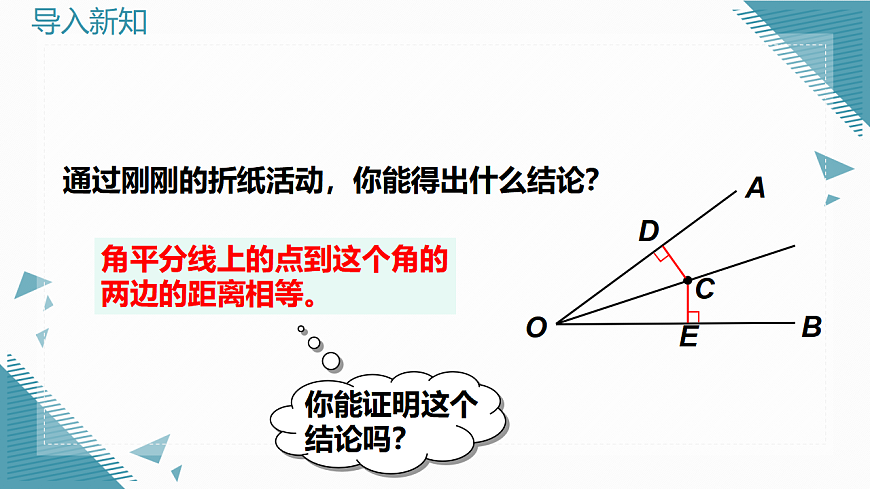 导入新知

通过刚刚的折纸活动，你能得出什么结论?

角平分线上的点到这个角的两边的距离相等。

你能证明这个结论吗?

A
D
C
O
E
B